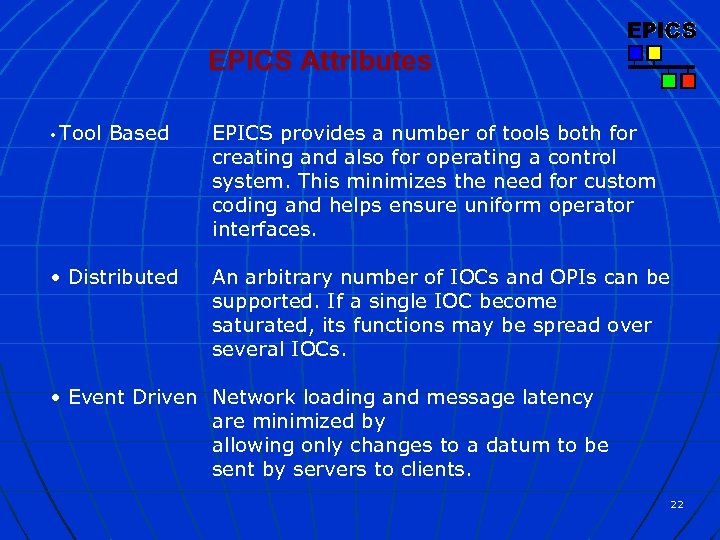 EPICS

EPICS Attributes

• Tool Based EPICS provides a number of tools both for creating and also for operating a control system. This minimizes the need for custom coding and helps ensure uniform operator interfaces.

• Distributed An arbitrary number of IOCs and OPIs can be supported. If a single IOC become saturated, its functions may be spread over several IOCs.

• Event Driven Network loading and message latency are minimized by allowing only changes to a datum to be sent by servers to clients.

22